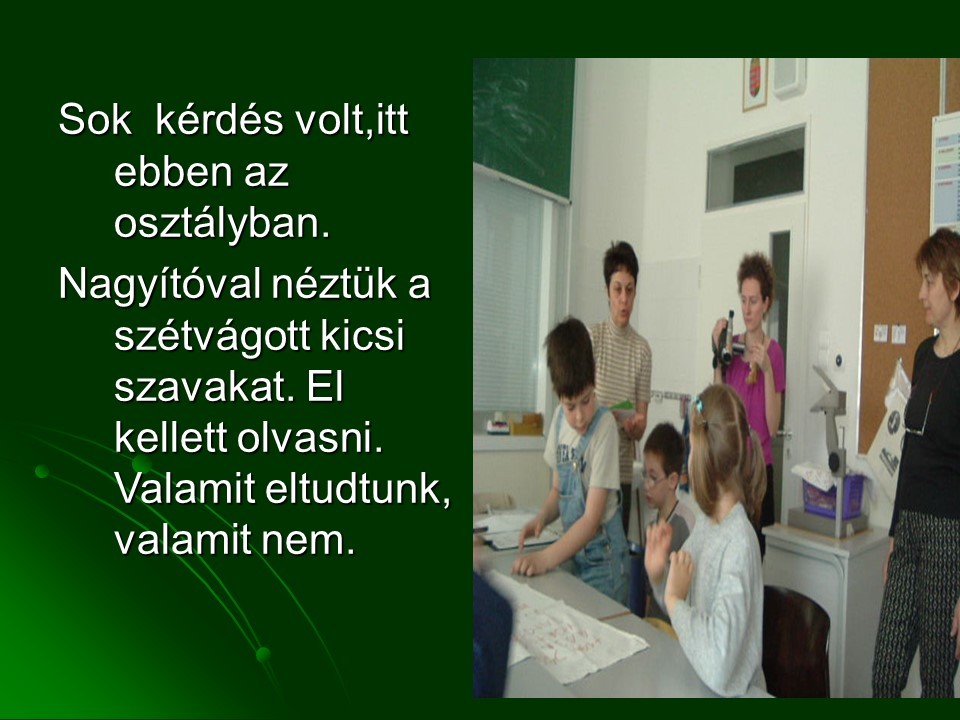 Sok  kérdés volt,itt ebben az osztályban.

Nagyítóval néztük a szétvágott kicsi szavakat. El kellett olvasni. Valamit eltudtunk, valamit nem.